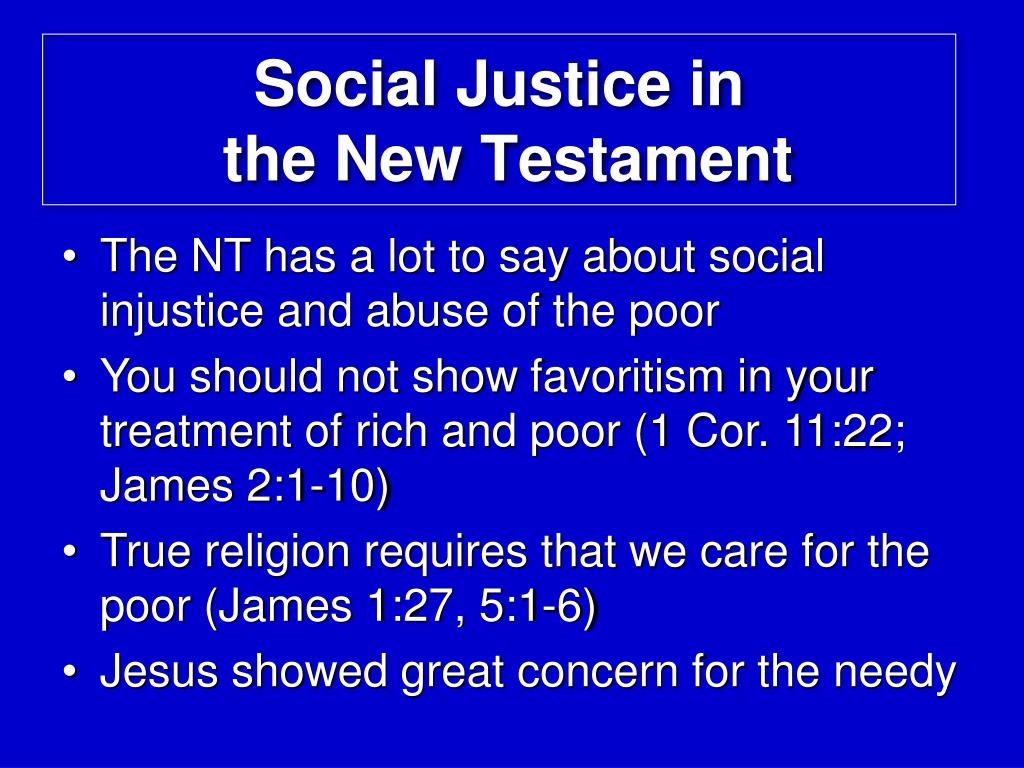 Social Justice in
the New Testament

• The NT has a lot to say about social injustice and abuse of the poor
• You should not show favoritism in your treatment of rich and poor (1 Cor. 11:22; James 2:1-10)
• True religion requires that we care for the poor (James 1:27, 5:1-6)
• Jesus showed great concern for the needy